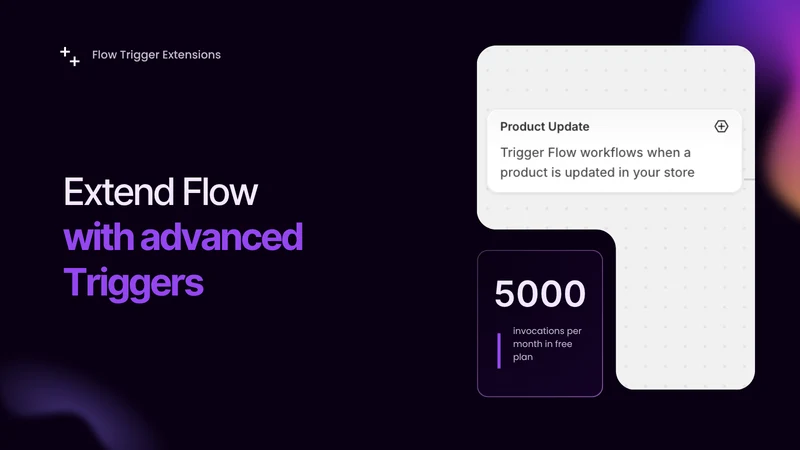 Flow Trigger Extensions

Extend Flow with advanced Triggers

Product Update

Trigger Flow workflows when a product is updated in your store

5000

invocations per month in free plan